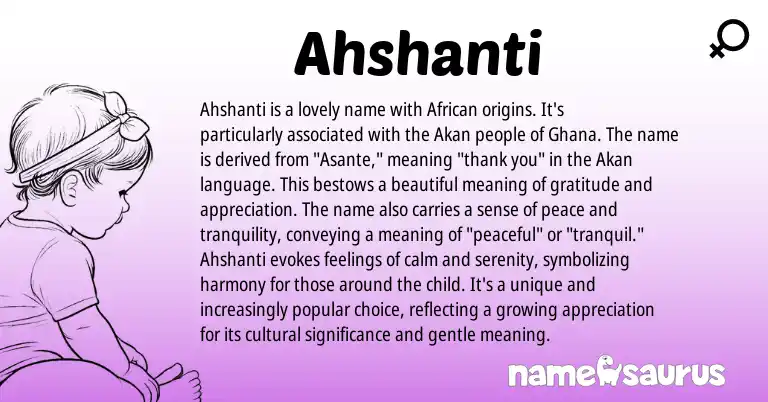 Ahshanti

Ahshanti is a lovely name with African origins. It's particularly associated with the Akan people of Ghana. The name is derived from "Asante," meaning "thank you" in the Akan language. This bestows a beautiful meaning of gratitude and appreciation. The name also carries a sense of peace and tranquility, conveying a meaning of "peaceful" or "tranquil." Ahshanti evokes feelings of calm and serenity, symbolizing harmony for those around the child. It's a unique and increasingly popular choice, reflecting a growing appreciation for its cultural significance and gentle meaning.

namesaurus